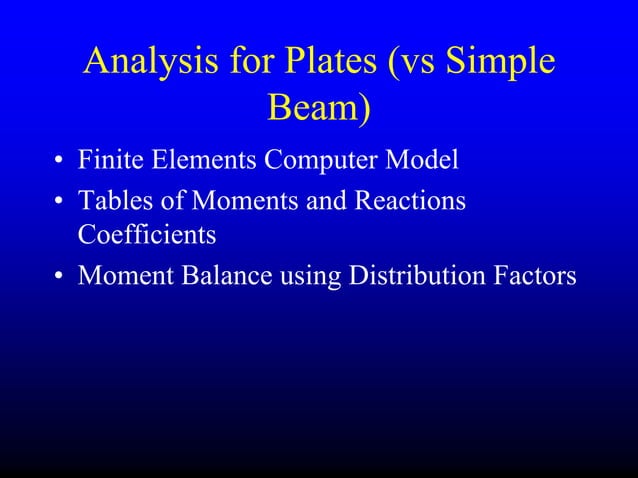 Analysis for Plates (vs Simple Beam)

• Finite Elements Computer Model
• Tables of Moments and Reactions Coefficients
• Moment Balance using Distribution Factors